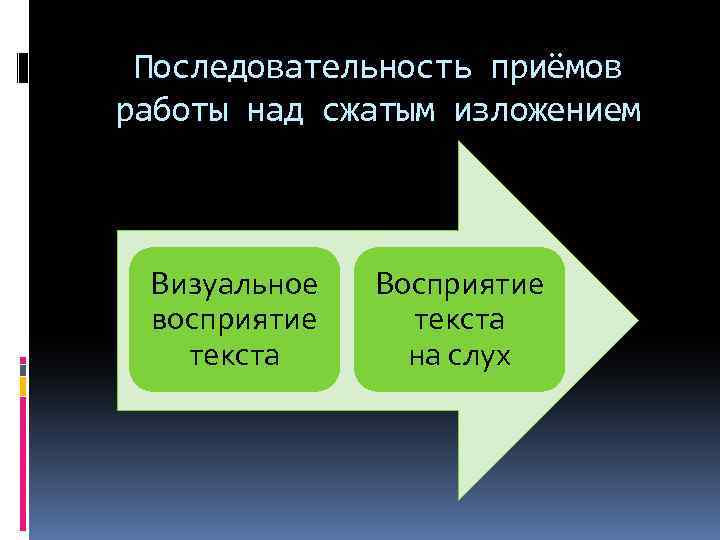 Последовательность приёмов работы над сжатым изложением

Визуальное восприятие текста

Восприятие текста на слух